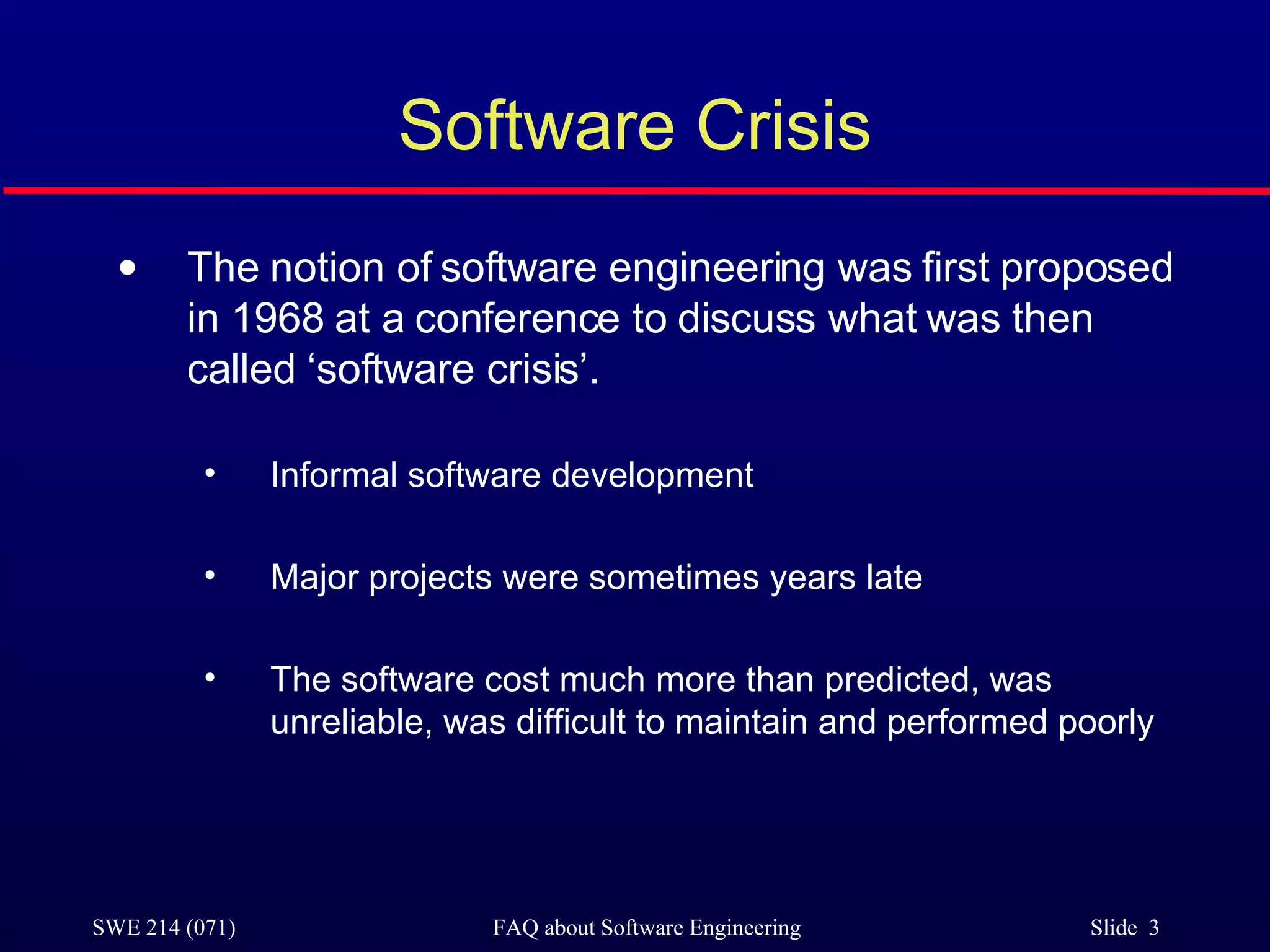 Software Crisis

• The notion of software engineering was first proposed in 1968 at a conference to discuss what was then called ‘software crisis’.

• Informal software development

• Major projects were sometimes years late

• The software cost much more than predicted, was unreliable, was difficult to maintain and performed poorly

SWE 214 (071)

FAQ about Software Engineering

Slide 3